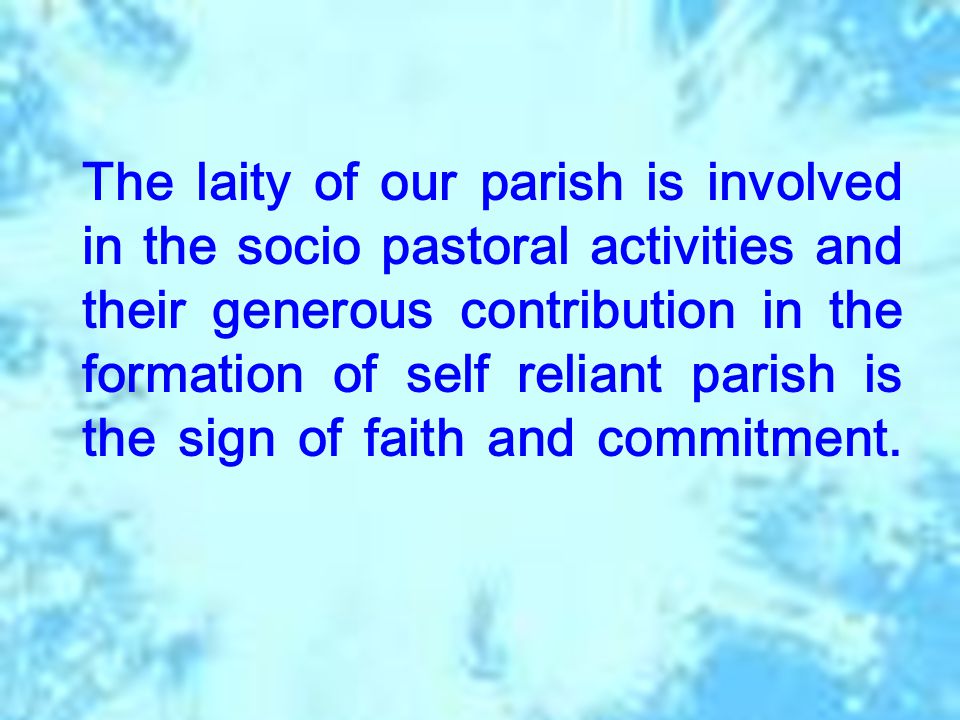 The laity of our parish is involved in the socio pastoral activities and their generous contribution in the formation of self reliant parish is the sign of faith and commitment.